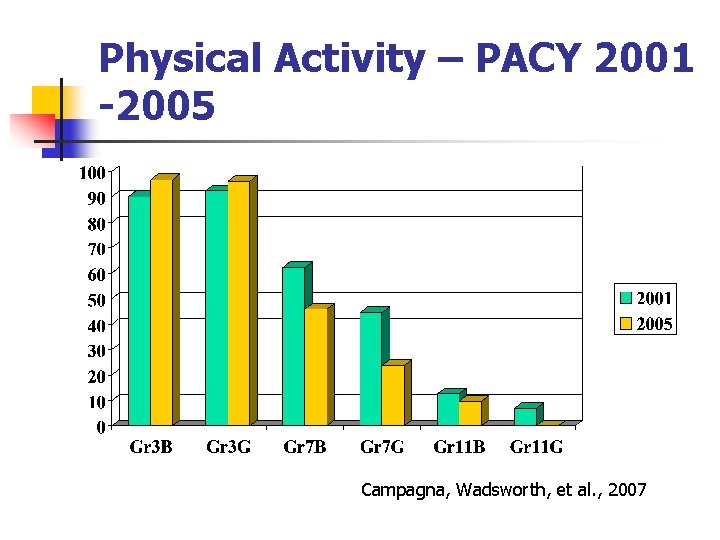 Physical Activity – PACY 2001 -2005

100
90
80
70
60
50
40
30
20
10
0

Gr3B Gr3G Gr7B Gr7G Gr11B Gr11G

2001
2005

Campagna, Wadsworth, et al., 2007